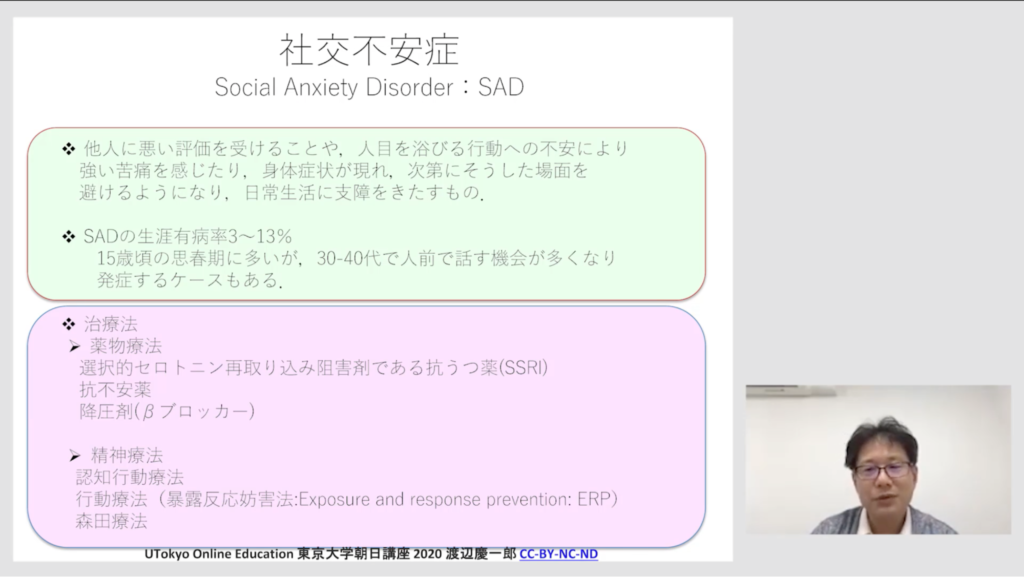 社交不安症
Social Anxiety Disorder：SAD

❖ 他人に悪い評価を受けることや，人目を浴びる行動への不安により強い苦痛を感じたり，身体症状が現れ，次第にそうした場面を避けるようになり，日常生活に支障をきたすもの．

❖ SADの生涯有病率3～13%
15歳頃の思春期に多いが，30-40代で人前で話す機会が多くなり発症するケースもある．

❖ 治療法
➢ 薬物療法
選択的セロトニン再取り込み阻害剤である抗うつ薬(SSRI)
抗不安薬
降圧剤(βブロッカー)

➢ 精神療法
認知行動療法
行動療法（暴露反応妨害法:Exposure and response prevention: ERP）
森田療法

UTokyo Online Education 東京大学朝日講座 2020 渡辺慶一郎 CC-BY-NC-ND